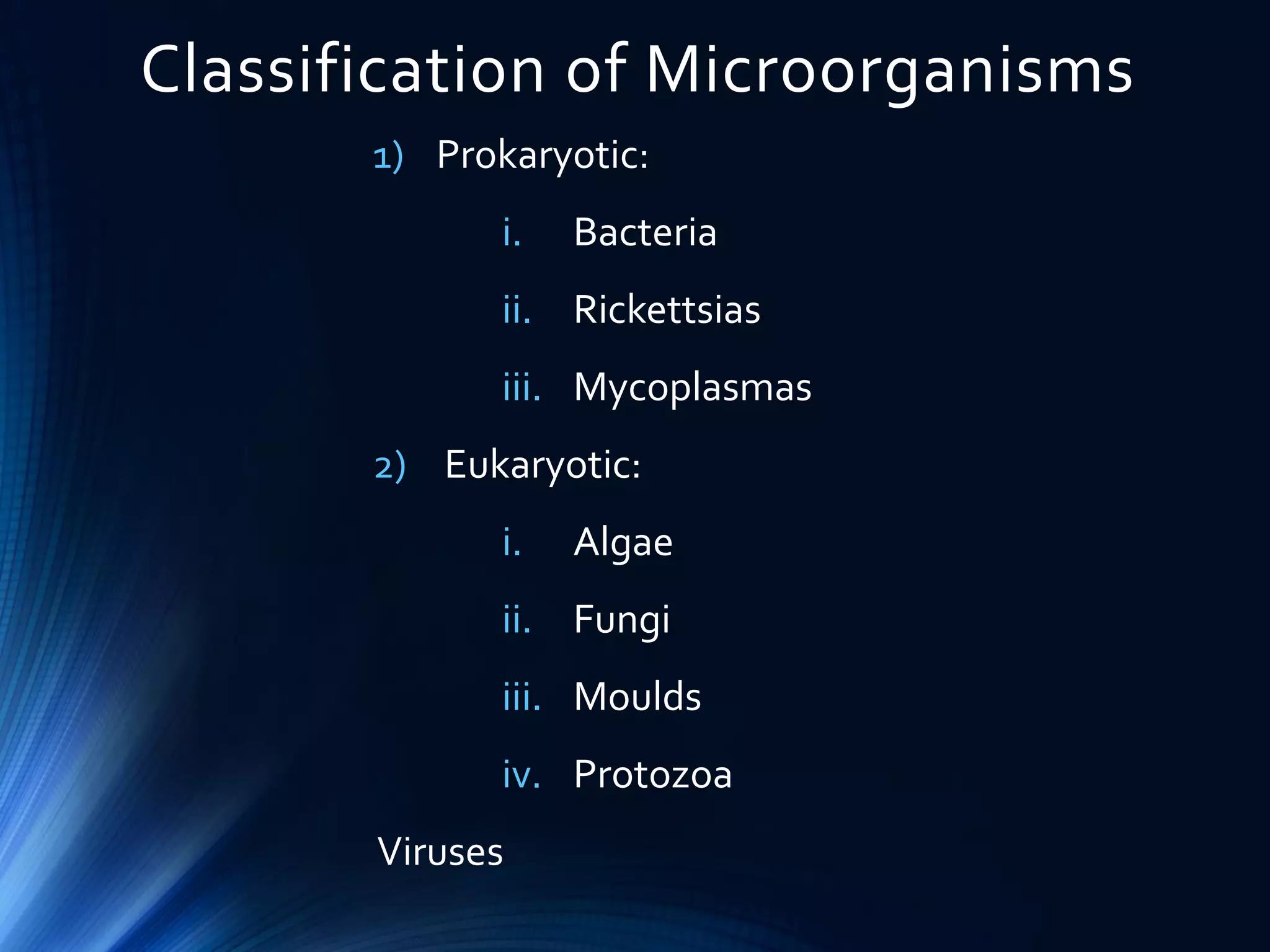 Classification of Microorganisms

1) Prokaryotic:

i. Bacteria

ii. Rickettsias

iii. Mycoplasmas

2) Eukaryotic:

i. Algae

ii. Fungi

iii. Moulds

iv. Protozoa

Viruses